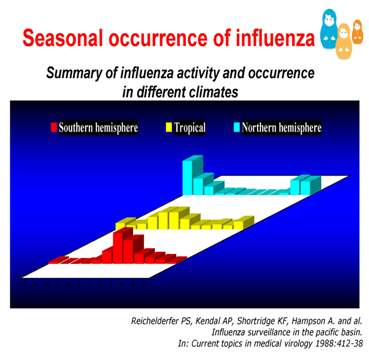 Seasonal occurrence of influenza

Summary of influenza activity and occurrence in different climates

Southern hemisphere Tropical Northern hemisphere

Reichelderfer PS, Kendal AP, Shortridge KF, Hampson A. and al.
Influenza surveillance in the pacific basin.
In: Current topics in medical virology 1988:412-38